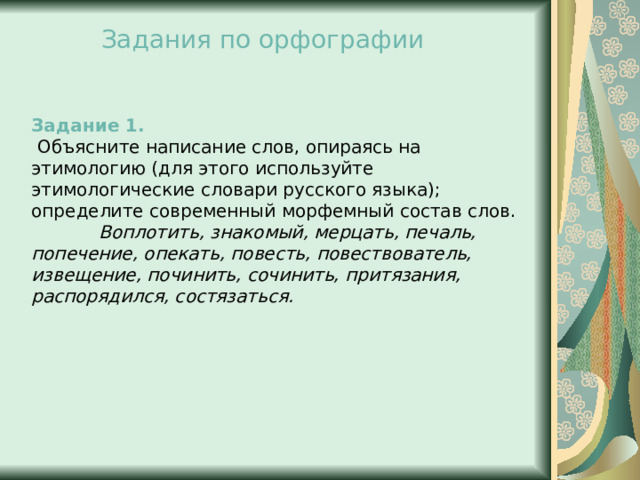 Задания по орфографии

Задание 1.
Объясните написание слов, опираясь на этимологию (для этого используйте этимологические словари русского языка); определите современный морфемный состав слов.
Воплотить, знакомый, мерцать, печаль, попечение, опекать, повесть, повествователь, извещение, починить, сочинить, притязания, распорядился, состязаться.